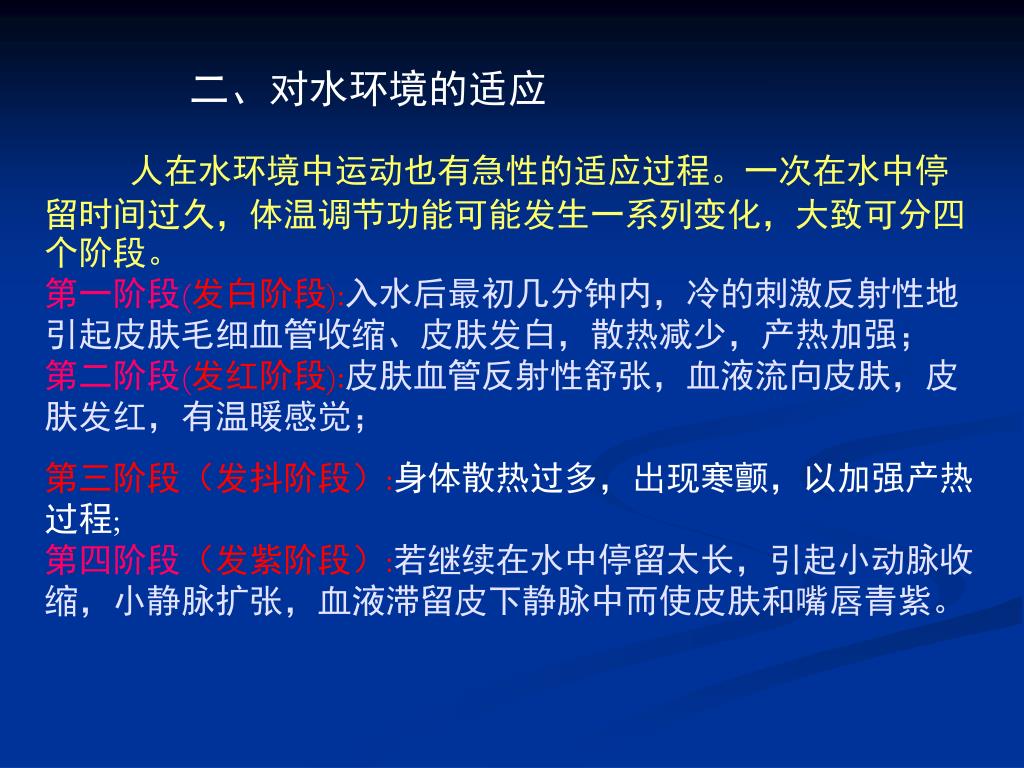 二、对水环境的适应

人在水环境中运动也有急性的适应过程。一次在水中停留时间过久，体温调节功能可能发生一系列变化，大致可分四个阶段。

第一阶段(发白阶段):入水后最初几分钟内，冷的刺激反射性地引起皮肤毛细血管收缩、皮肤发白，散热减少，产热加强；

第二阶段(发红阶段):皮肤血管反射性舒张，血液流向皮肤，皮肤发红，有温暖感觉；

第三阶段（发抖阶段）:身体散热过多，出现寒颤，以加强产热过程;

第四阶段（发紫阶段）:若继续在水中停留太长，引起小动脉收缩，小静脉扩张，血液滞留皮下静脉中而使皮肤和嘴唇青紫。